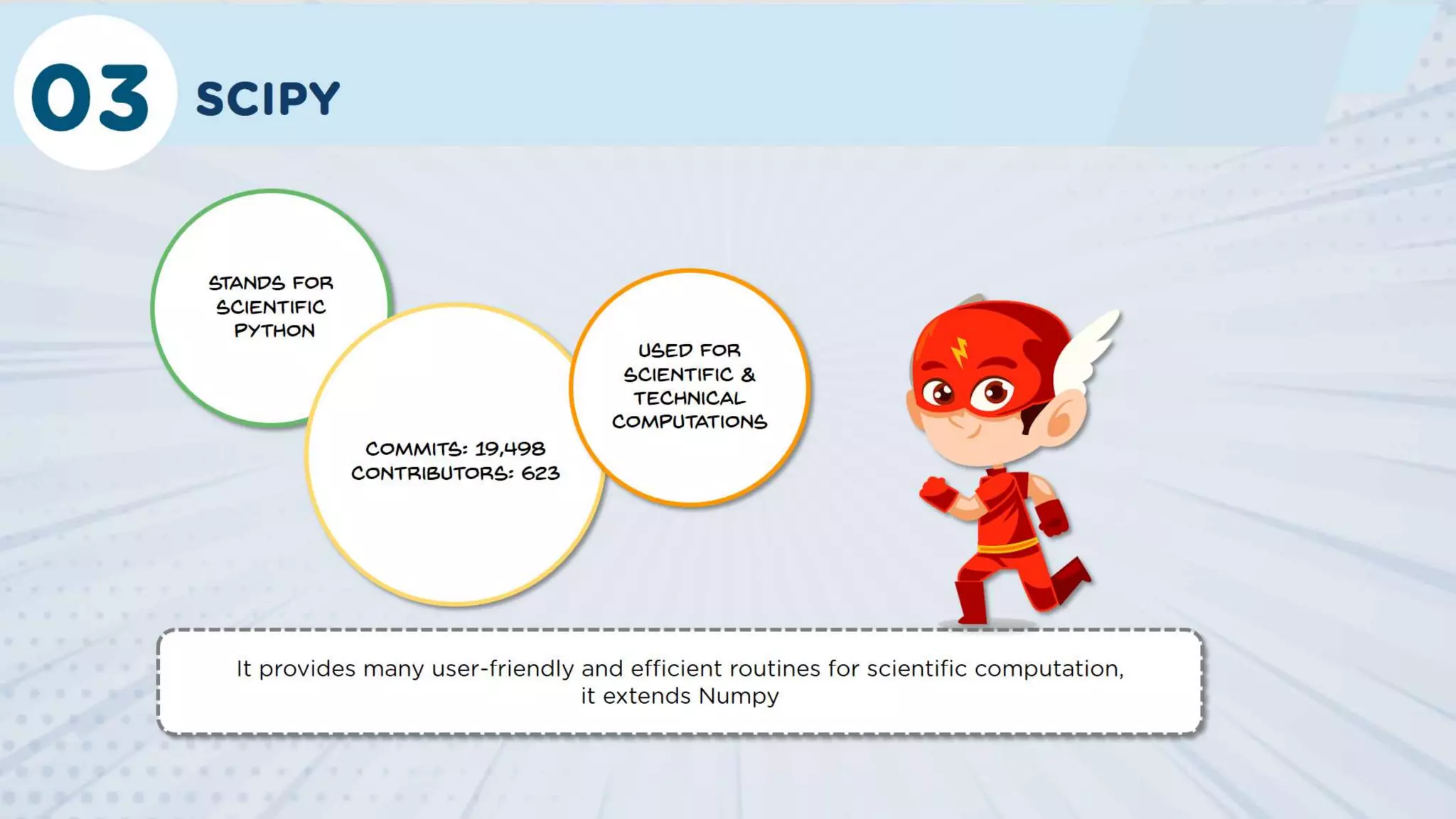 03 SCIPY

STANDS FOR SCIENTIFIC PYTHON

COMMITS: 19,498
CONTRIBUTORS: 623

USED FOR SCIENTIFIC & TECHNICAL COMPUTATIONS

It provides many user-friendly and efficient routines for scientific computation, it extends Numpy